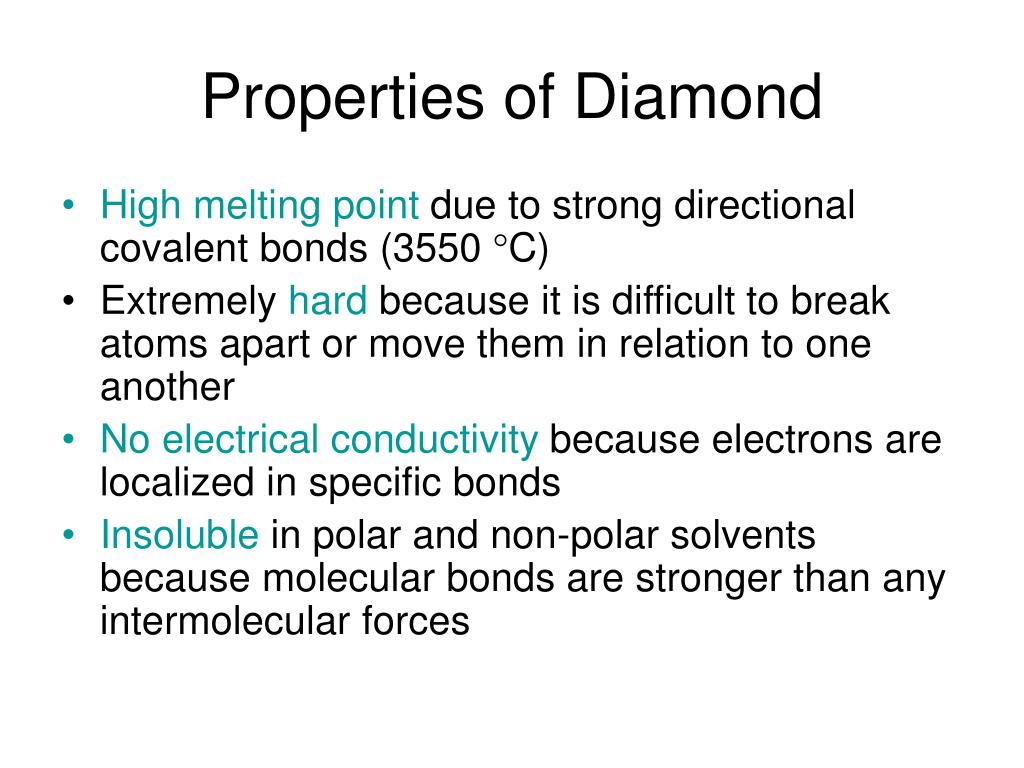 Properties of Diamond

• High melting point due to strong directional covalent bonds (3550 °C)
• Extremely hard because it is difficult to break atoms apart or move them in relation to one another
• No electrical conductivity because electrons are localized in specific bonds
• Insoluble in polar and non-polar solvents because molecular bonds are stronger than any intermolecular forces